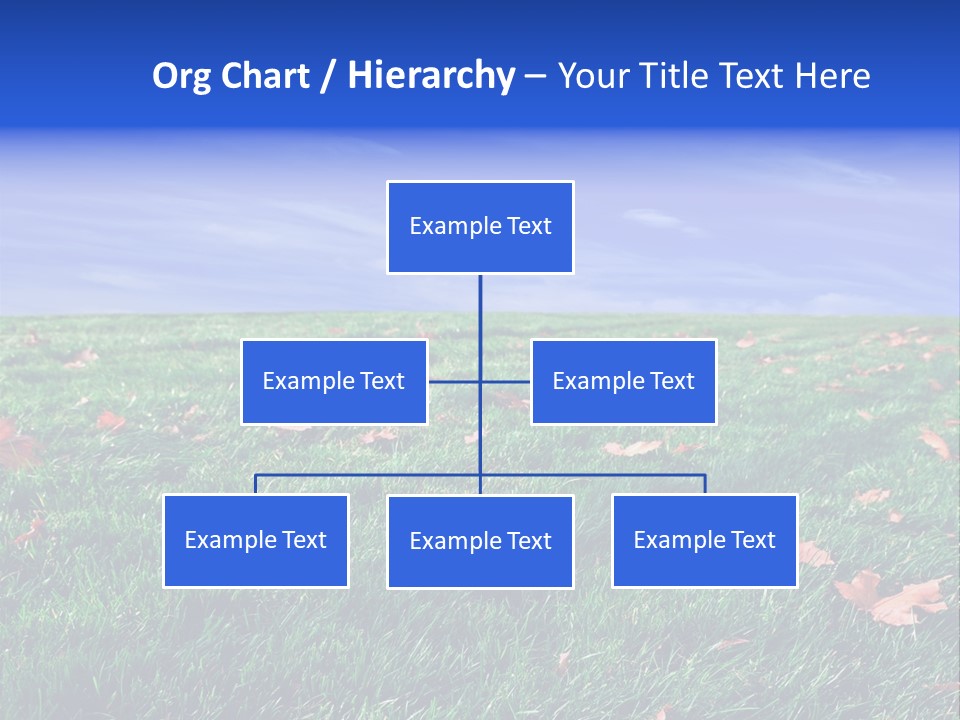 Org Chart / Hierarchy – Your Title Text Here

Example Text

Example Text

Example Text

Example Text

Example Text

Example Text